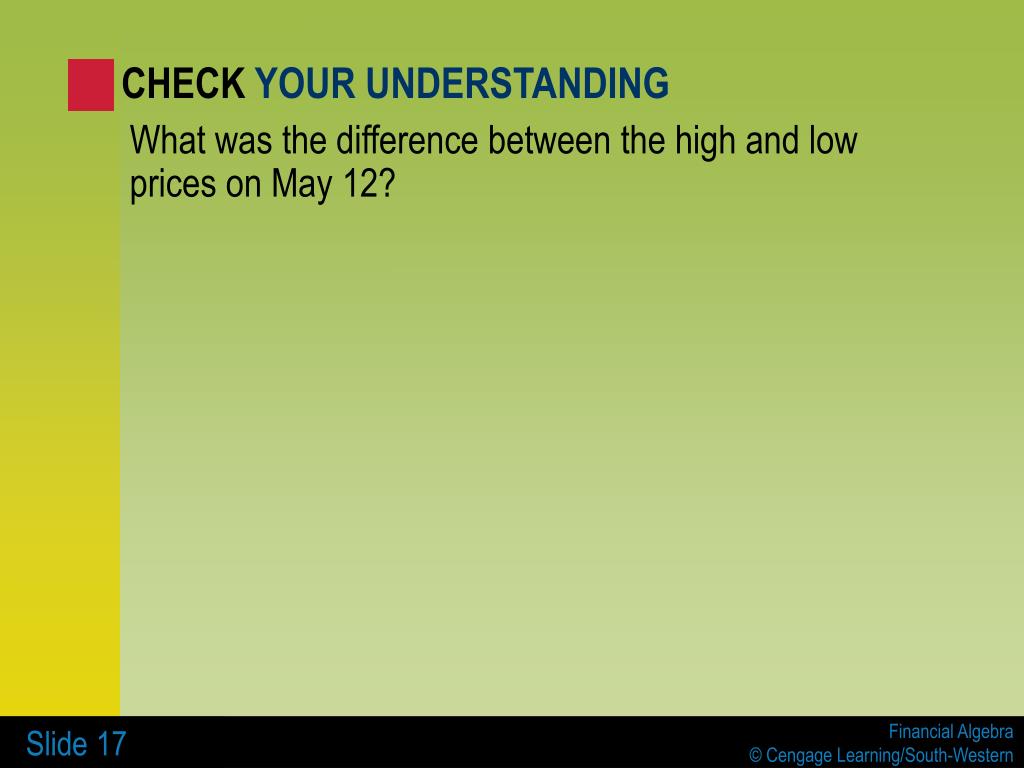 CHECK YOUR UNDERSTANDING

What was the difference between the high and low prices on May 12?

Slide 17

Financial Algebra
© Cengage Learning/South-Western